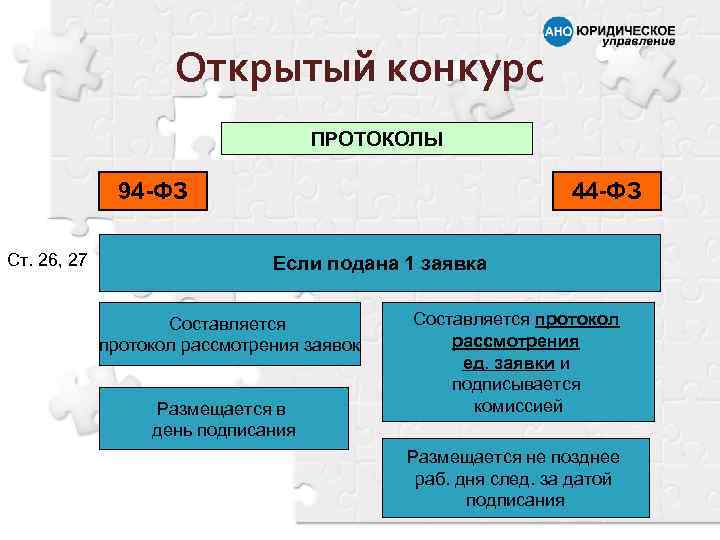 АНО ЮРИДИЧЕСКОЕ управление

Открытый конкурс

ПРОТОКОЛЫ

94-ФЗ

44-ФЗ

Ст. 26, 27

Если подана 1 заявка

Составляется протокол рассмотрения заявок

Размещается в день подписания

Составляется протокол рассмотрения ед. заявки и подписывается комиссией

Размещается не позднее раб. дня след. за датой подписания